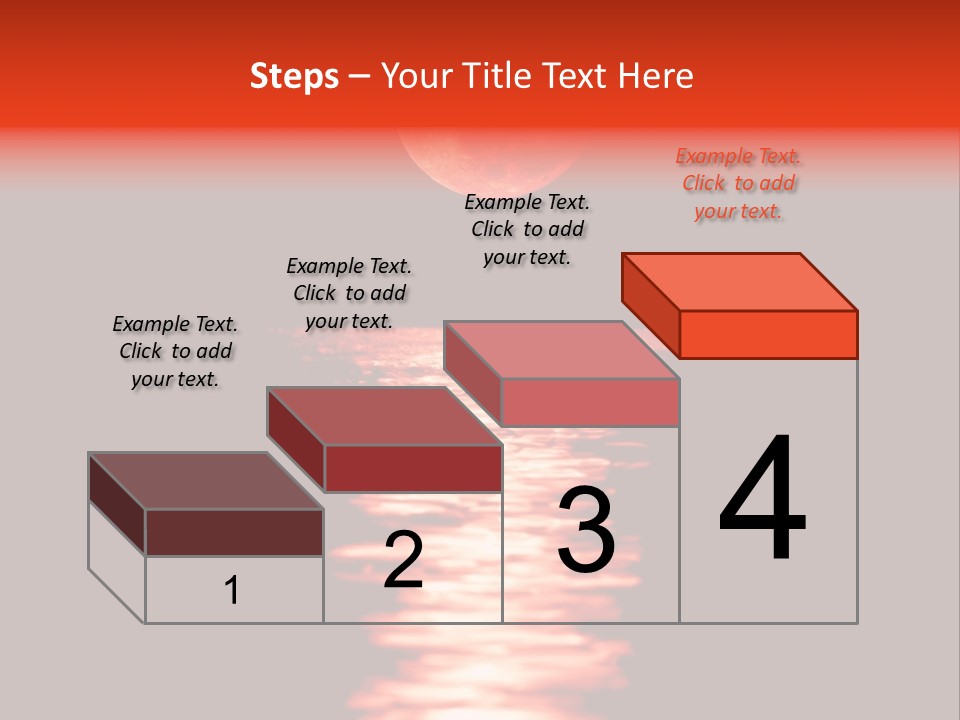 Steps – Your Title Text Here

Example Text. Click to add your text.

Example Text. Click to add your text.

Example Text. Click to add your text.

Example Text. Click to add your text.

1

2

3

4